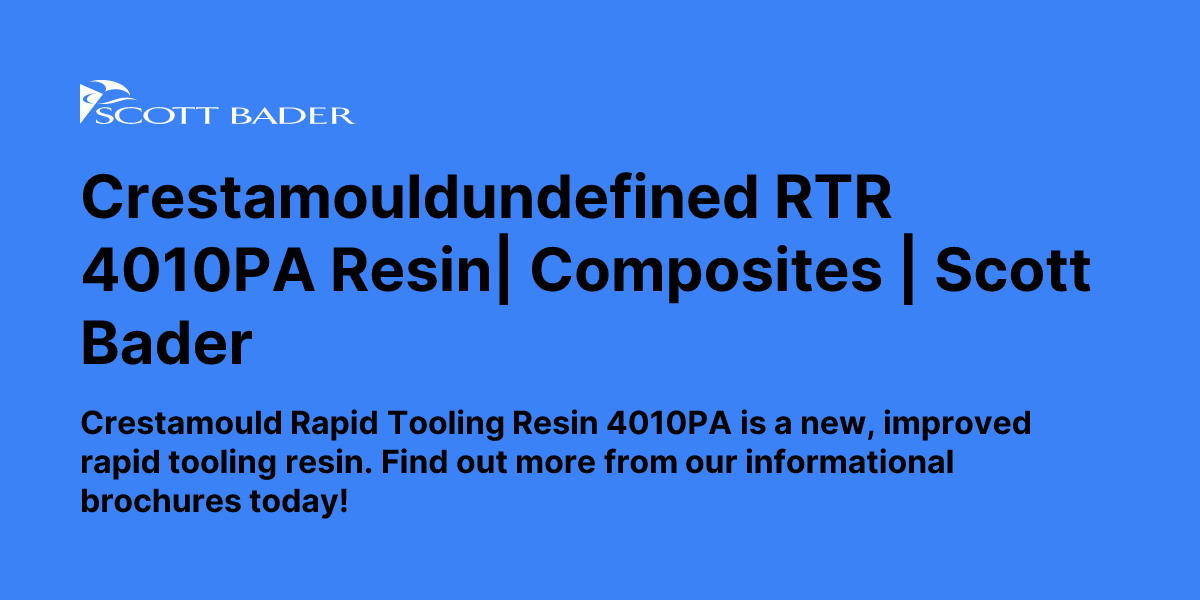 SCOTT BADER

Crestamouldundefined RTR 4010PA Resin| Composites | Scott Bader

Crestamould Rapid Tooling Resin 4010PA is a new, improved rapid tooling resin. Find out more from our informational brochures today!